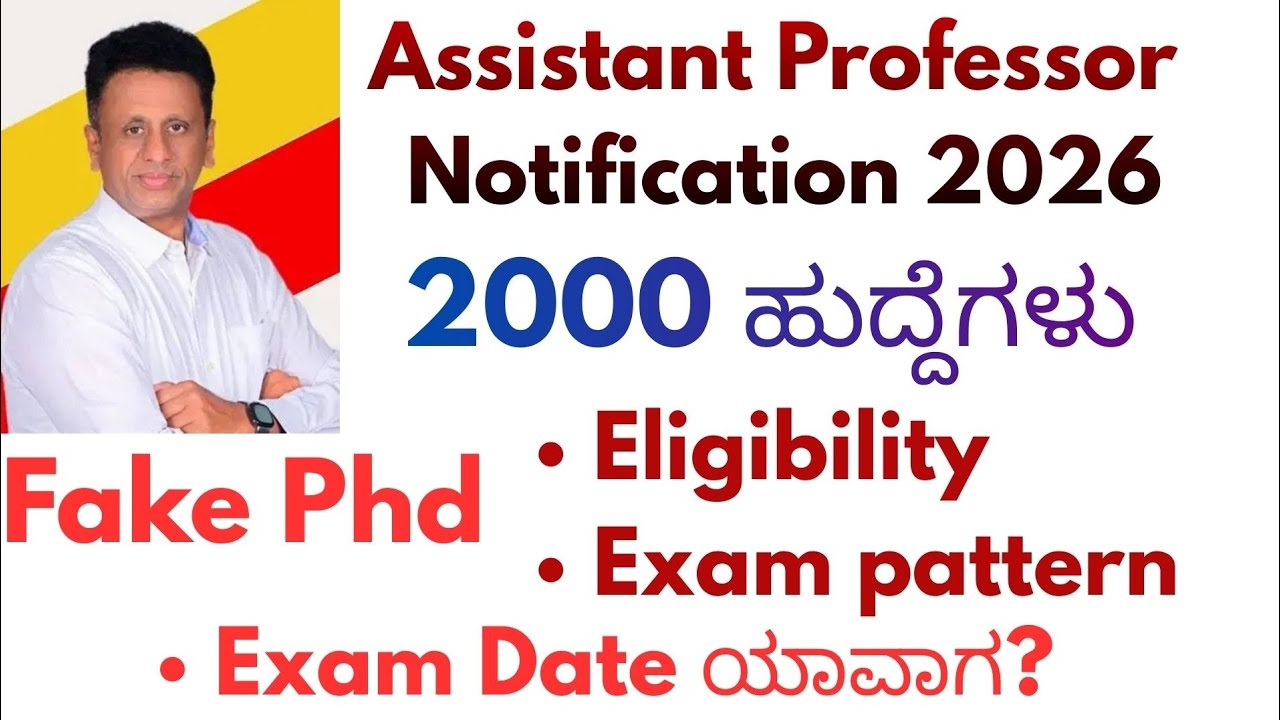 Assistant Professor Notification 2026

2000 ಹುದ್ದೆಗಳು

Fake Phd

• Eligibility

• Exam pattern

• Exam Date ಯಾವಾಗ?